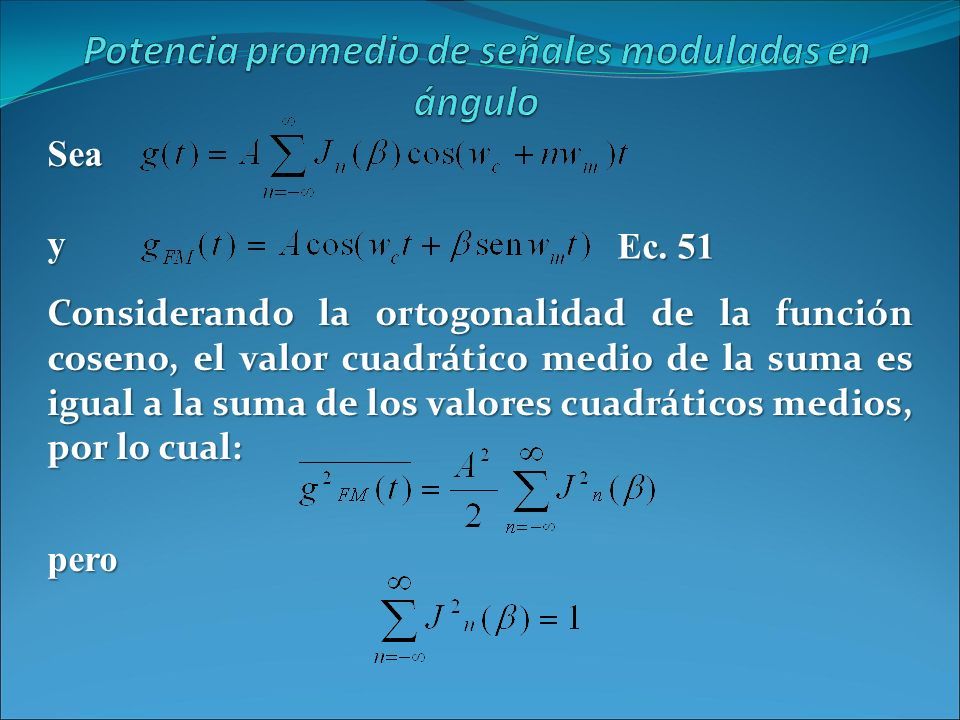 Potencia promedio de señales moduladas en ángulo

Sea $g(t) = A\sum_{n=-\infty}^{\infty} J_n(\beta)\cos(w_c + nw_m)t$

y $g_{FM}(t) = A\cos(w_c t + \beta \operatorname{sen} w_m t)$ Ec. 51

Considerando la ortogonalidad de la función coseno, el valor cuadrático medio de la suma es igual a la suma de los valores cuadráticos medios, por lo cual:

$\overline{g^2{}_{FM}(t)} = \frac{A^2}{2}\sum_{n=-\infty}^{\infty} J^2{}_n(\beta)$

pero

$\sum_{n=-\infty}^{\infty} J^2{}_n(\beta) = 1$